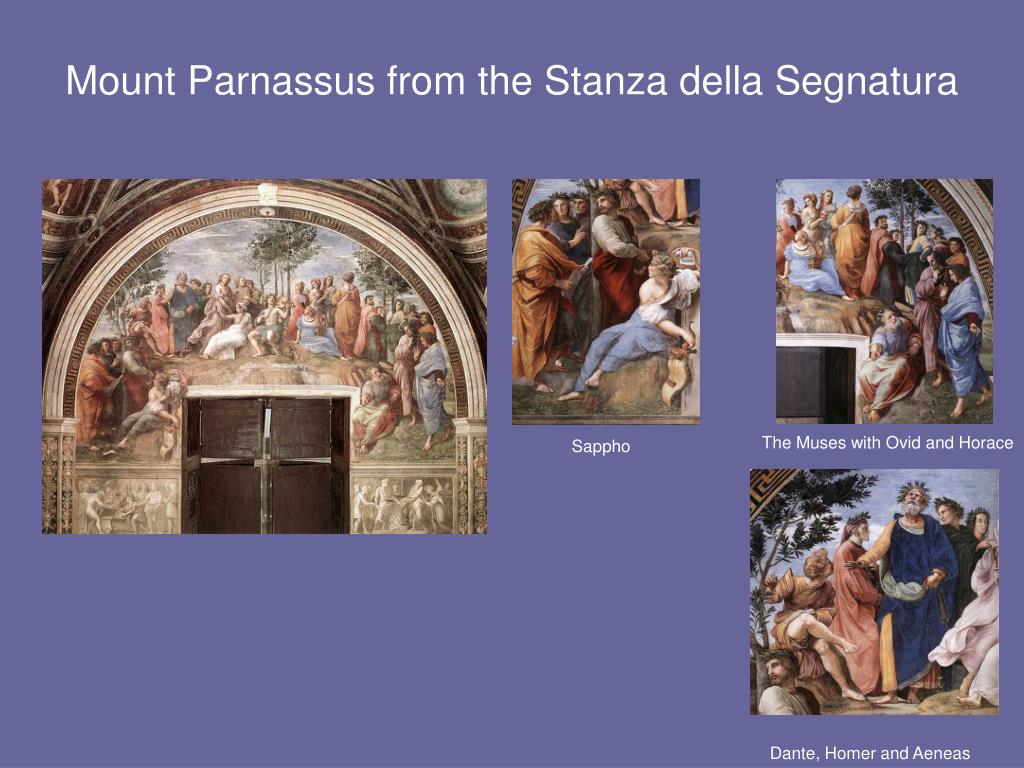 Mount Parnassus from the Stanza della Segnatura

Sappho

The Muses with Ovid and Horace

Dante, Homer and Aeneas